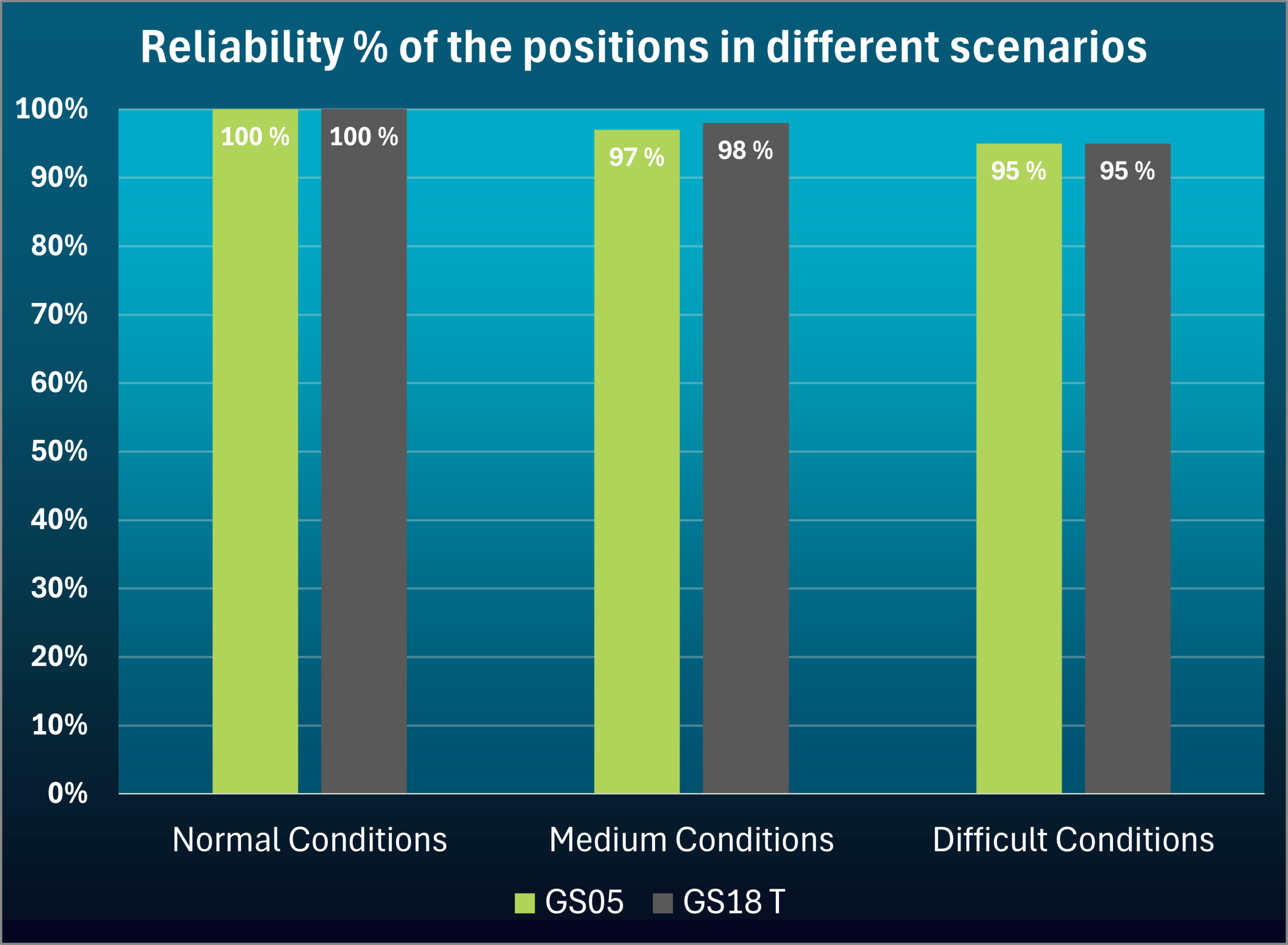 Reliability % of the positions in different scenarios

100%
90%
80%
70%
60%
50%
40%
30%
20%
10%
0%

100 %
100 %
97 %
98 %
95 %
95 %

Normal Conditions
Medium Conditions
Difficult Conditions

GS05
GS18 T